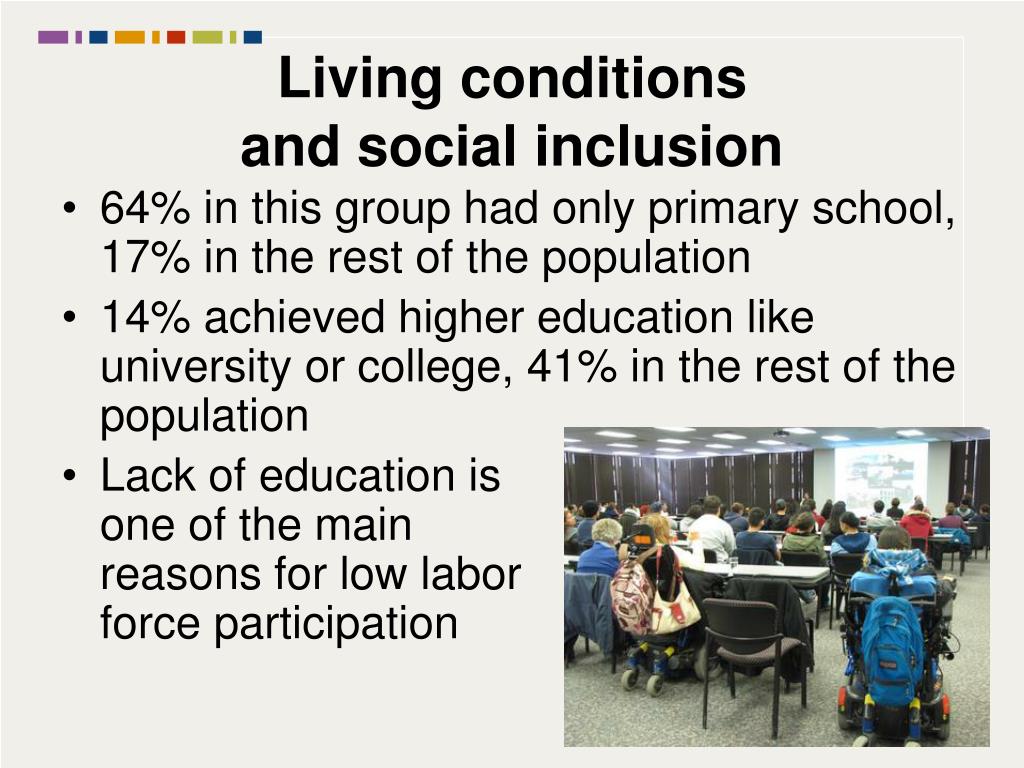 Living conditions
and social inclusion

• 64% in this group had only primary school, 17% in the rest of the population
• 14% achieved higher education like university or college, 41% in the rest of the population
• Lack of education is one of the main reasons for low labor force participation